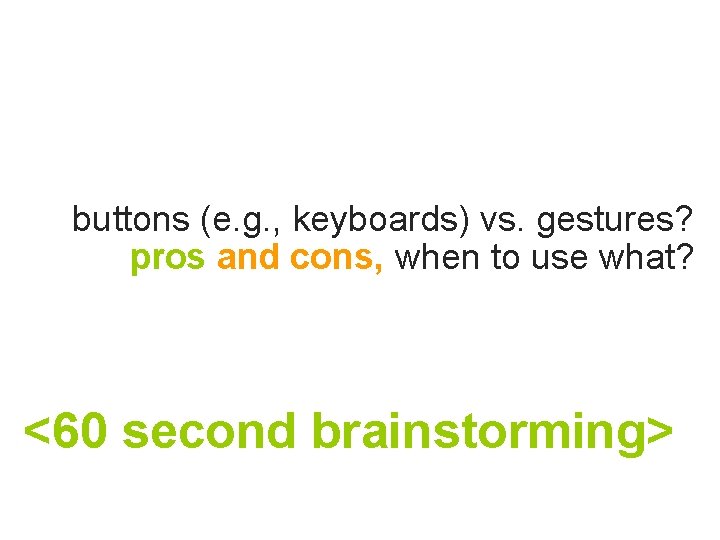 buttons (e.g., keyboards) vs. gestures?
pros and cons, when to use what?

<60 second brainstorming>